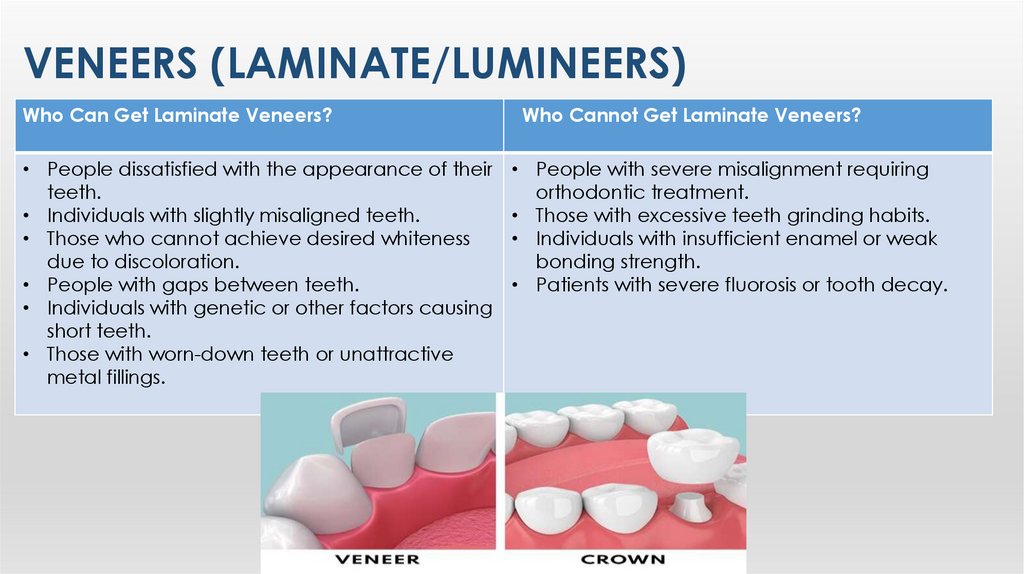 VENEERS (LAMINATE/LUMINEERS)

| Who Can Get Laminate Veneers? | Who Cannot Get Laminate Veneers? |
|---|---|
| • People dissatisfied with the appearance of their teeth. • Individuals with slightly misaligned teeth. • Those who cannot achieve desired whiteness due to discoloration. • People with gaps between teeth. • Individuals with genetic or other factors causing short teeth. • Those with worn-down teeth or unattractive metal fillings. | • People with severe misalignment requiring orthodontic treatment. • Those with excessive teeth grinding habits. • Individuals with insufficient enamel or weak bonding strength. • Patients with severe fluorosis or tooth decay. |

VENEER

CROWN